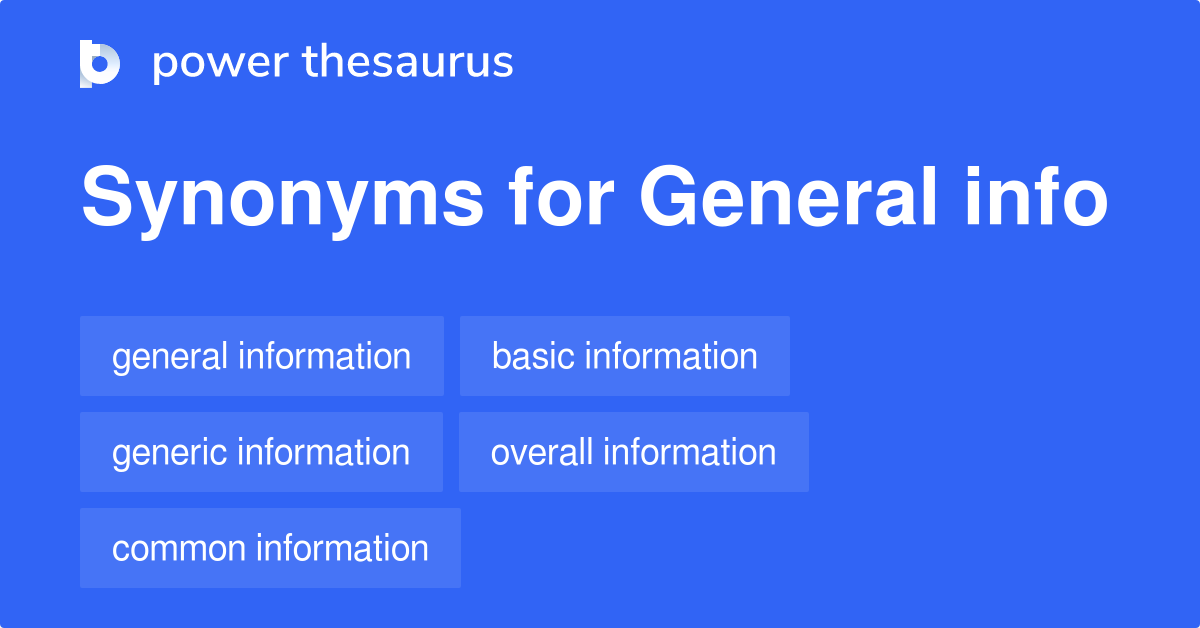 power thesaurus

Synonyms for General info

general information

basic information

generic information

overall information

common information